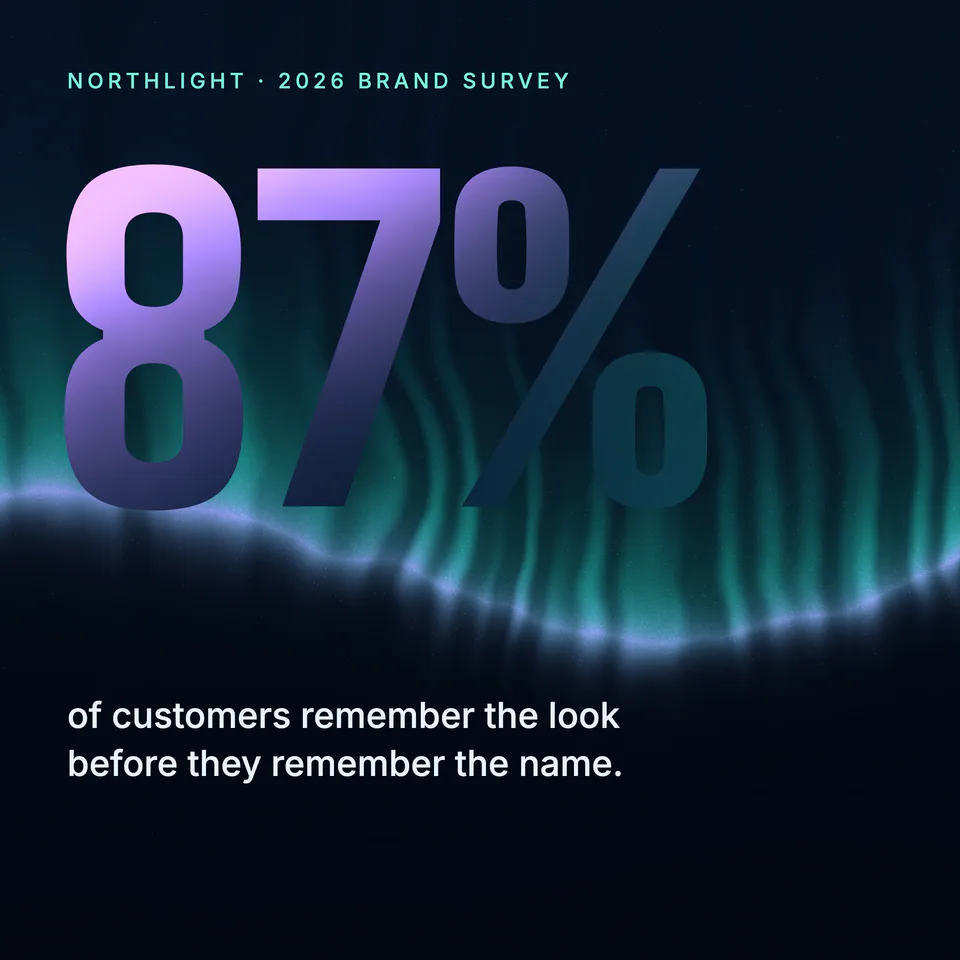 NORTHLIGHT · 2026 BRAND SURVEY

87%

of customers remember the look before they remember the name.